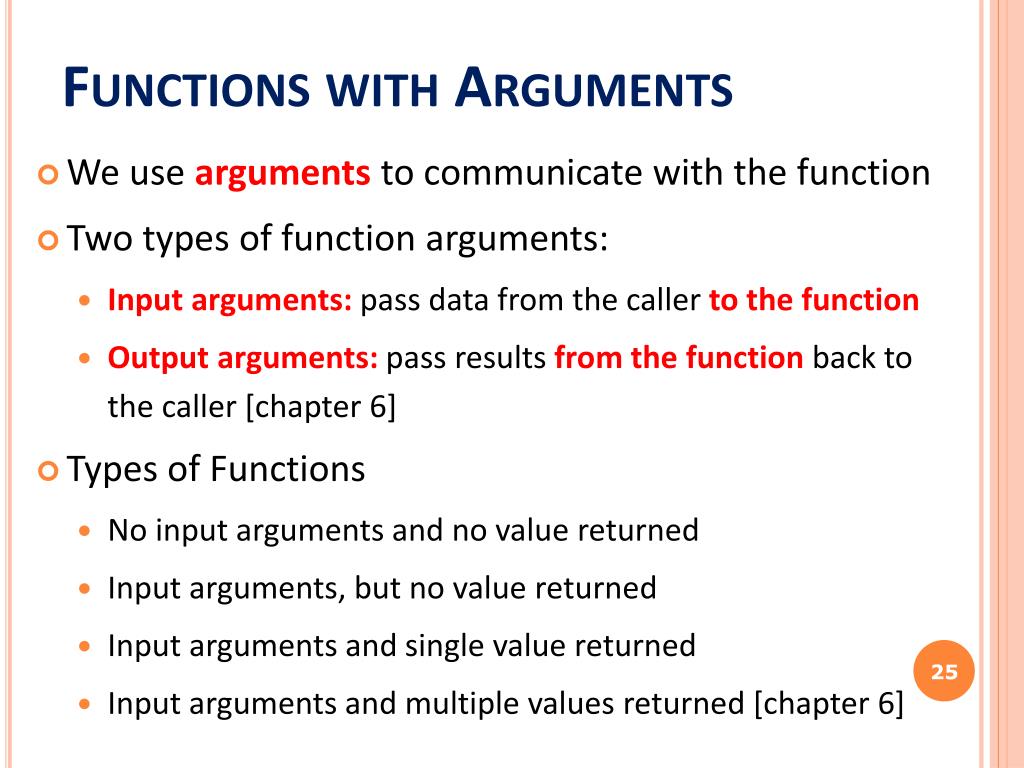 FUNCTIONS WITH ARGUMENTS

We use arguments to communicate with the function

Two types of function arguments:

Input arguments: pass data from the caller to the function

Output arguments: pass results from the function back to the caller [chapter 6]

Types of Functions

No input arguments and no value returned

Input arguments, but no value returned

Input arguments and single value returned

Input arguments and multiple values returned [chapter 6]

25